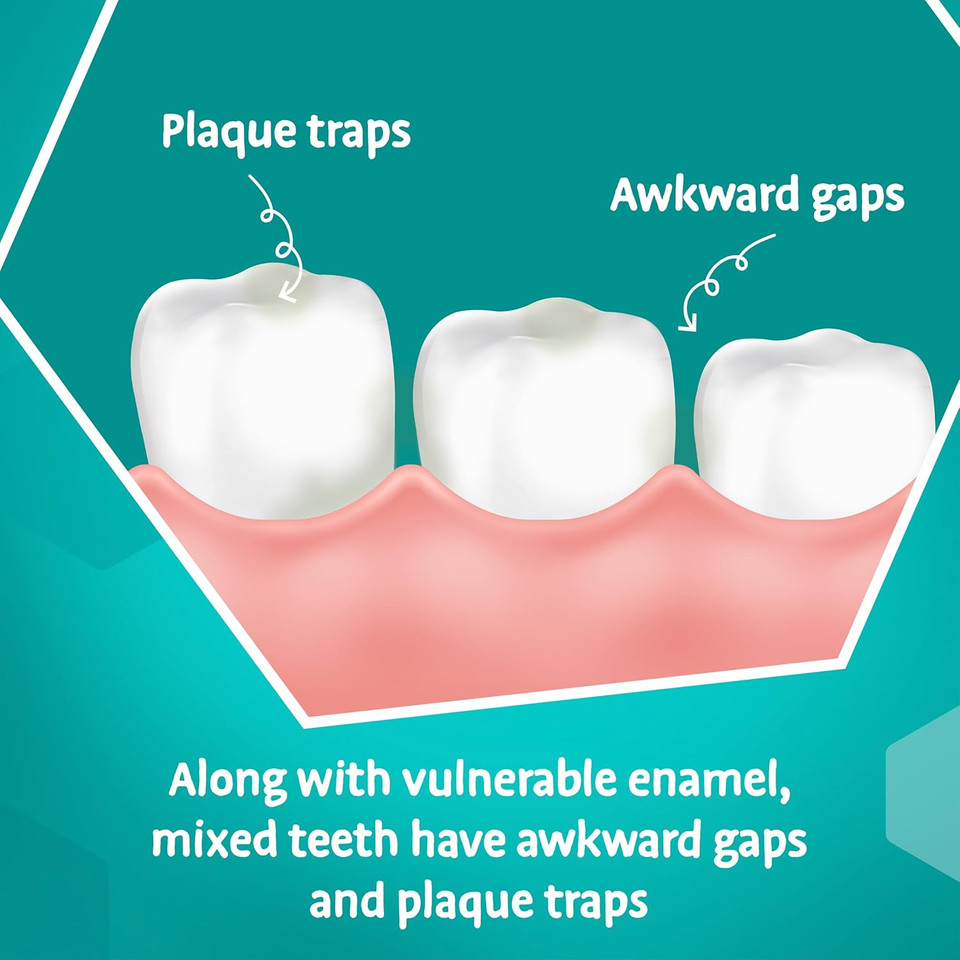 Plaque traps

Awkward gaps

Along with vulnerable enamel, mixed teeth have awkward gaps and plaque traps